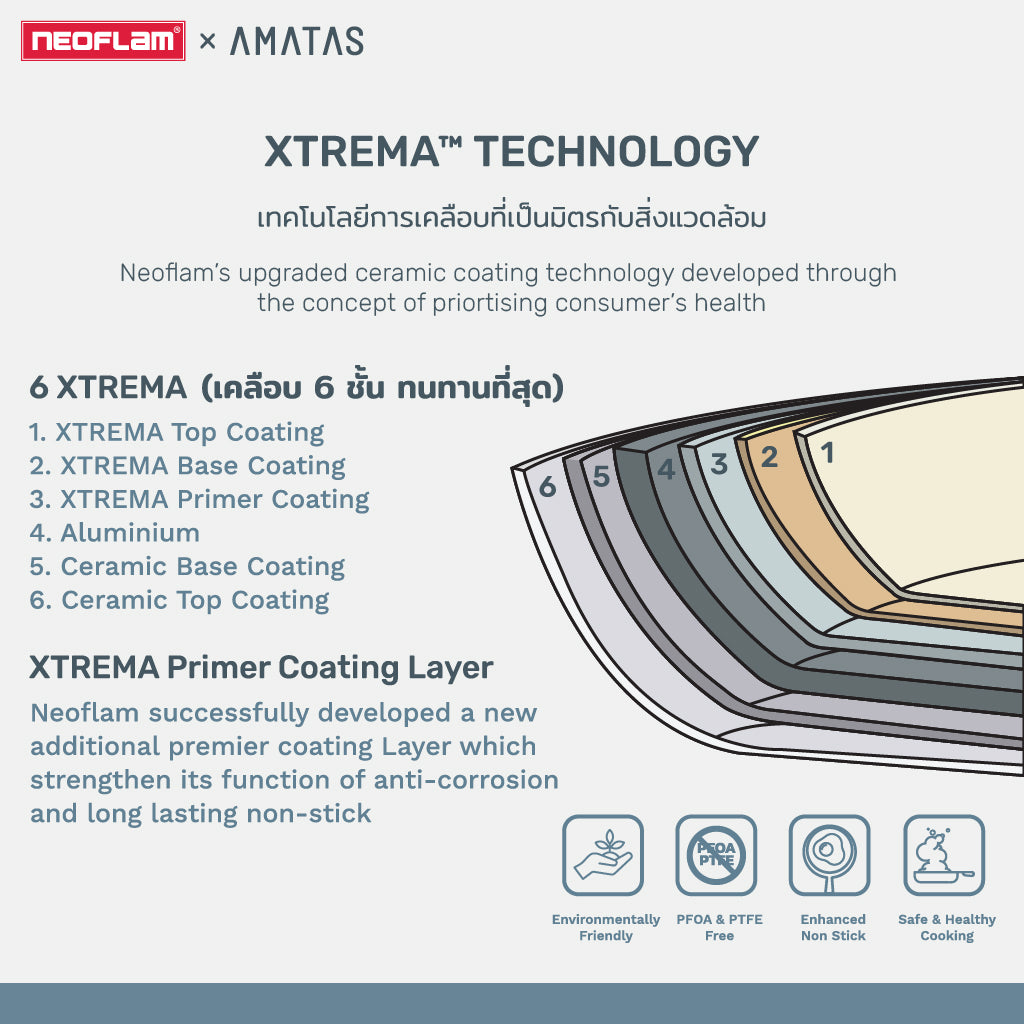 NEOFLAM® × AMATAS

XTREMA™ TECHNOLOGY

เทคโนโลยีการเคลือบที่เป็นมิตรกับสิ่งแวดล้อม

Neoflam's upgraded ceramic coating technology developed through the concept of priortising consumer's health

6 XTREMA (เคลือบ 6 ชั้น ทนทานที่สุด)

1. XTREMA Top Coating
2. XTREMA Base Coating
3. XTREMA Primer Coating
4. Aluminium
5. Ceramic Base Coating
6. Ceramic Top Coating

6 5 4 3 2 1

XTREMA Primer Coating Layer

Neoflam successfully developed a new additional premier coating Layer which strengthen its function of anti-corrosion and long lasting non-stick

PFOA PTFE

Environmentally Friendly

PFOA & PTFE Free

Enhanced Non Stick

Safe & Healthy Cooking